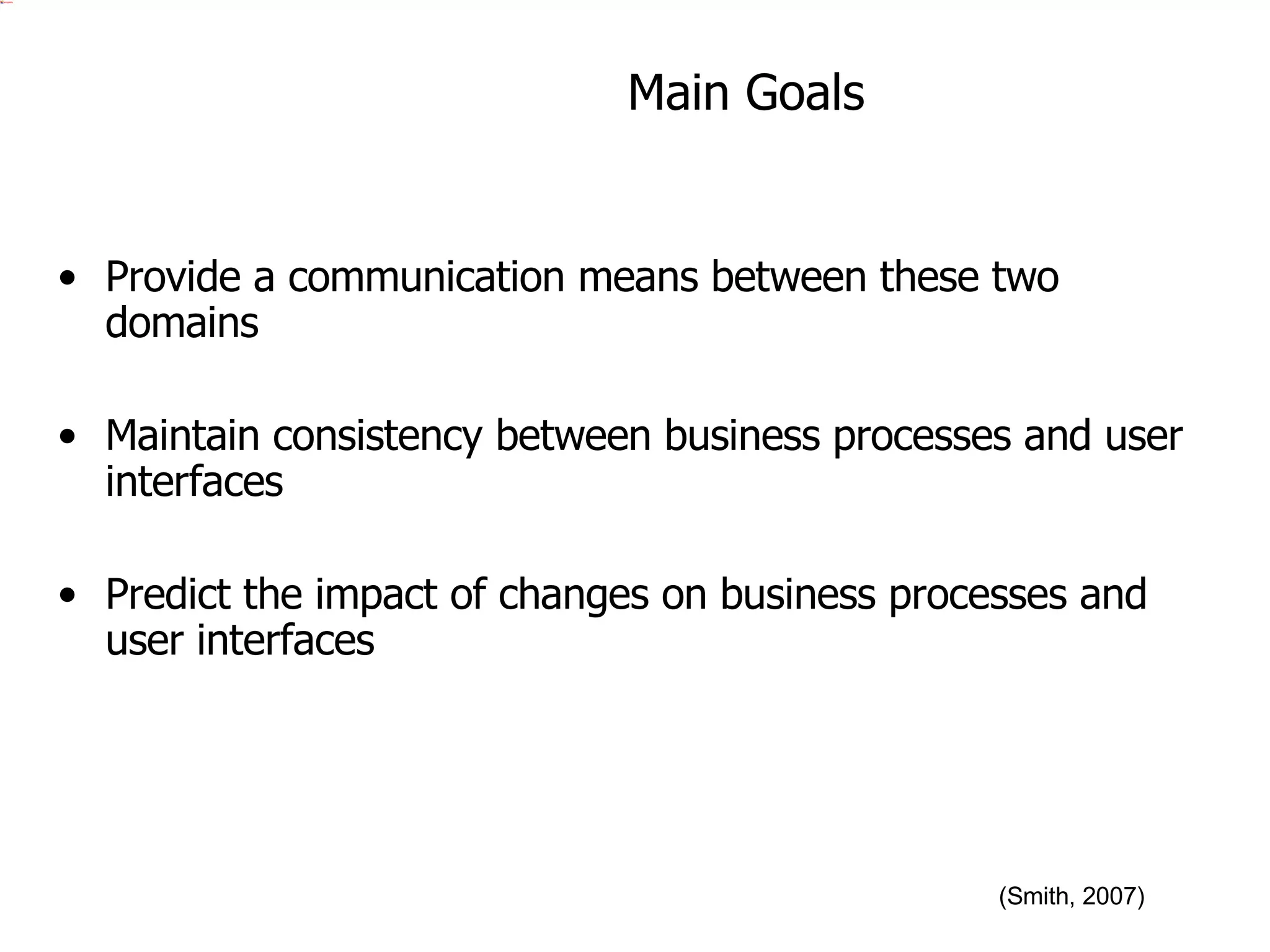 Main Goals

• Provide a communication means between these two domains

• Maintain consistency between business processes and user interfaces

• Predict the impact of changes on business processes and user interfaces

(Smith, 2007)